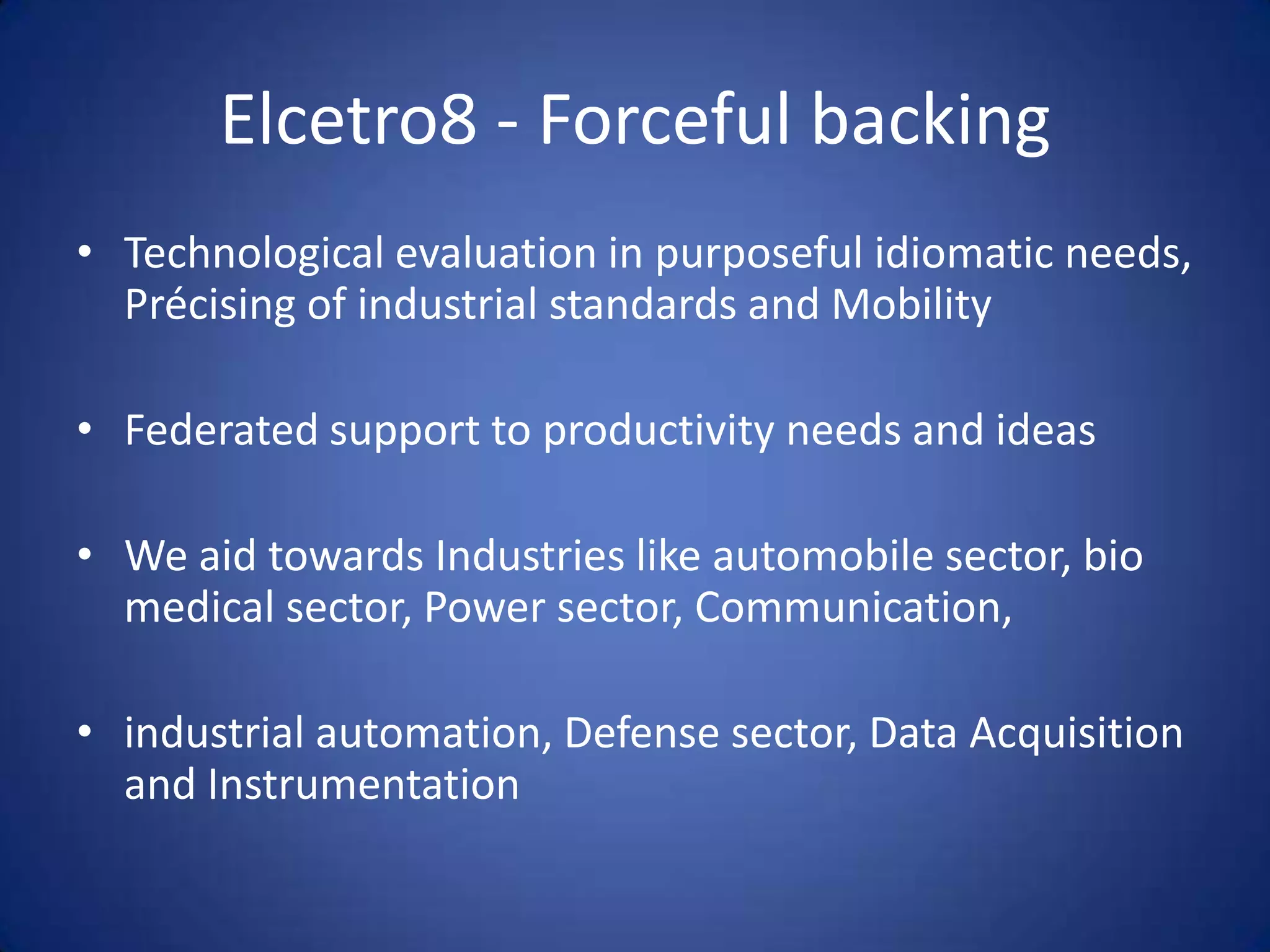 Elcetro8 - Forceful backing

• Technological evaluation in purposeful idiomatic needs, Précising of industrial standards and Mobility

• Federated support to productivity needs and ideas

• We aid towards Industries like automobile sector, bio medical sector, Power sector, Communication,

• industrial automation, Defense sector, Data Acquisition and Instrumentation